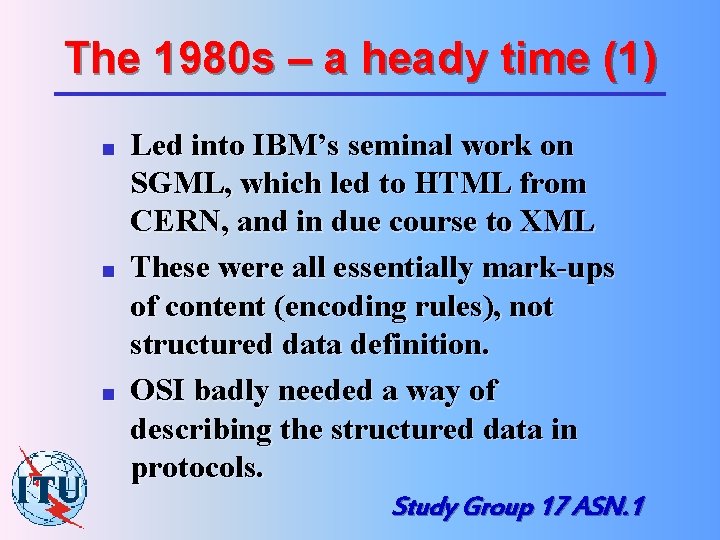 The 1980s – a heady time (1)

■ Led into IBM's seminal work on SGML, which led to HTML from CERN, and in due course to XML

■ These were all essentially mark-ups of content (encoding rules), not structured data definition.

■ OSI badly needed a way of describing the structured data in protocols.

ITU

Study Group 17 ASN.1